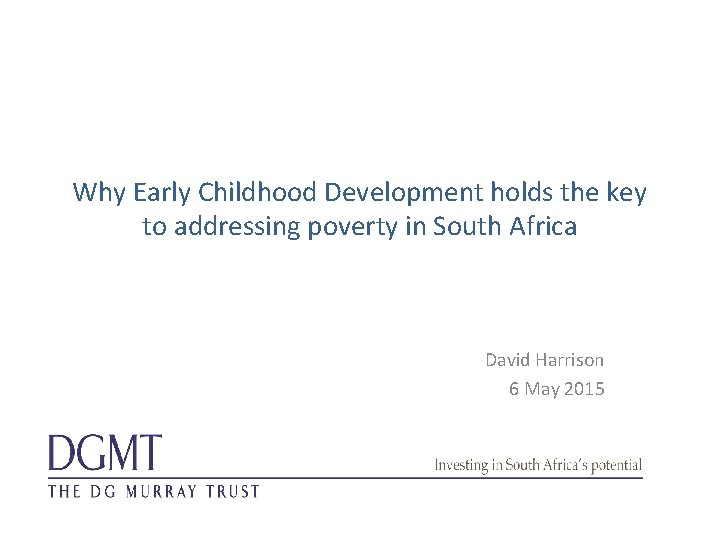 Why Early Childhood Development holds the key to addressing poverty in South Africa

David Harrison
6 May 2015

DGMT
THE DG MURRAY TRUST

Investing in South Africa's potential